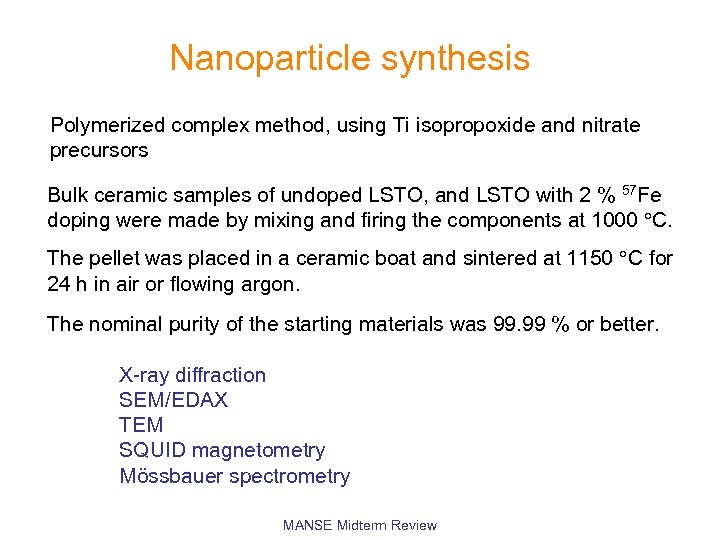 Nanoparticle synthesis

Polymerized complex method, using Ti isopropoxide and nitrate precursors

Bulk ceramic samples of undoped LSTO, and LSTO with 2 % $^{57}$Fe doping were made by mixing and firing the components at 1000 °C.

The pellet was placed in a ceramic boat and sintered at 1150 °C for 24 h in air or flowing argon.

The nominal purity of the starting materials was 99.99 % or better.

X-ray diffraction
SEM/EDAX
TEM
SQUID magnetometry
Mössbauer spectrometry

MANSE Midterm Review